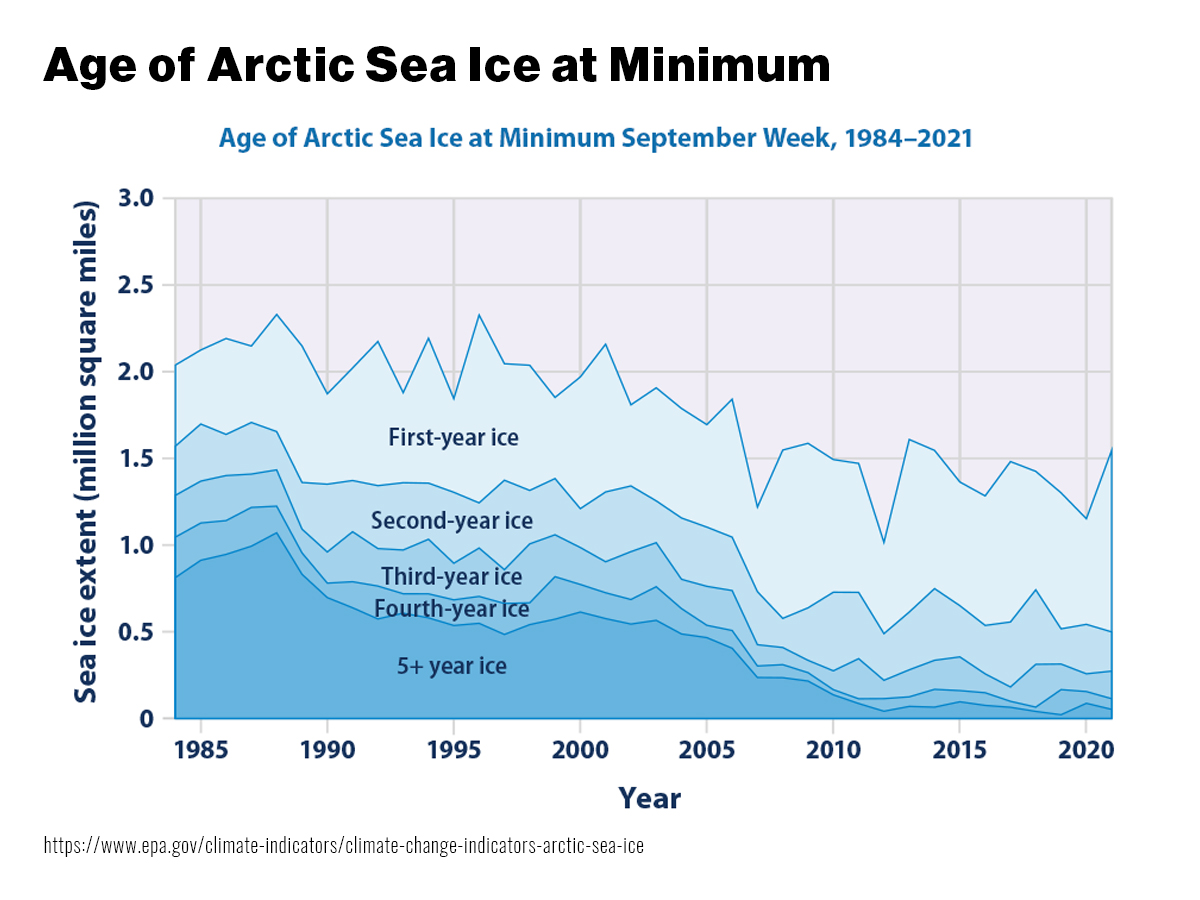 Age of Arctic Sea Ice at Minimum

Age of Arctic Sea Ice at Minimum September Week, 1984–2021

Sea ice extent (million square miles)

3.0
2.5
2.0
1.5
1.0
0.5
0

First-year ice
Second-year ice
Third-year ice
Fourth-year ice
5+ year ice

1985 1990 1995 2000 2005 2010 2015 2020

Year

https://www.epa.gov/climate-indicators/climate-change-indicators-arctic-sea-ice